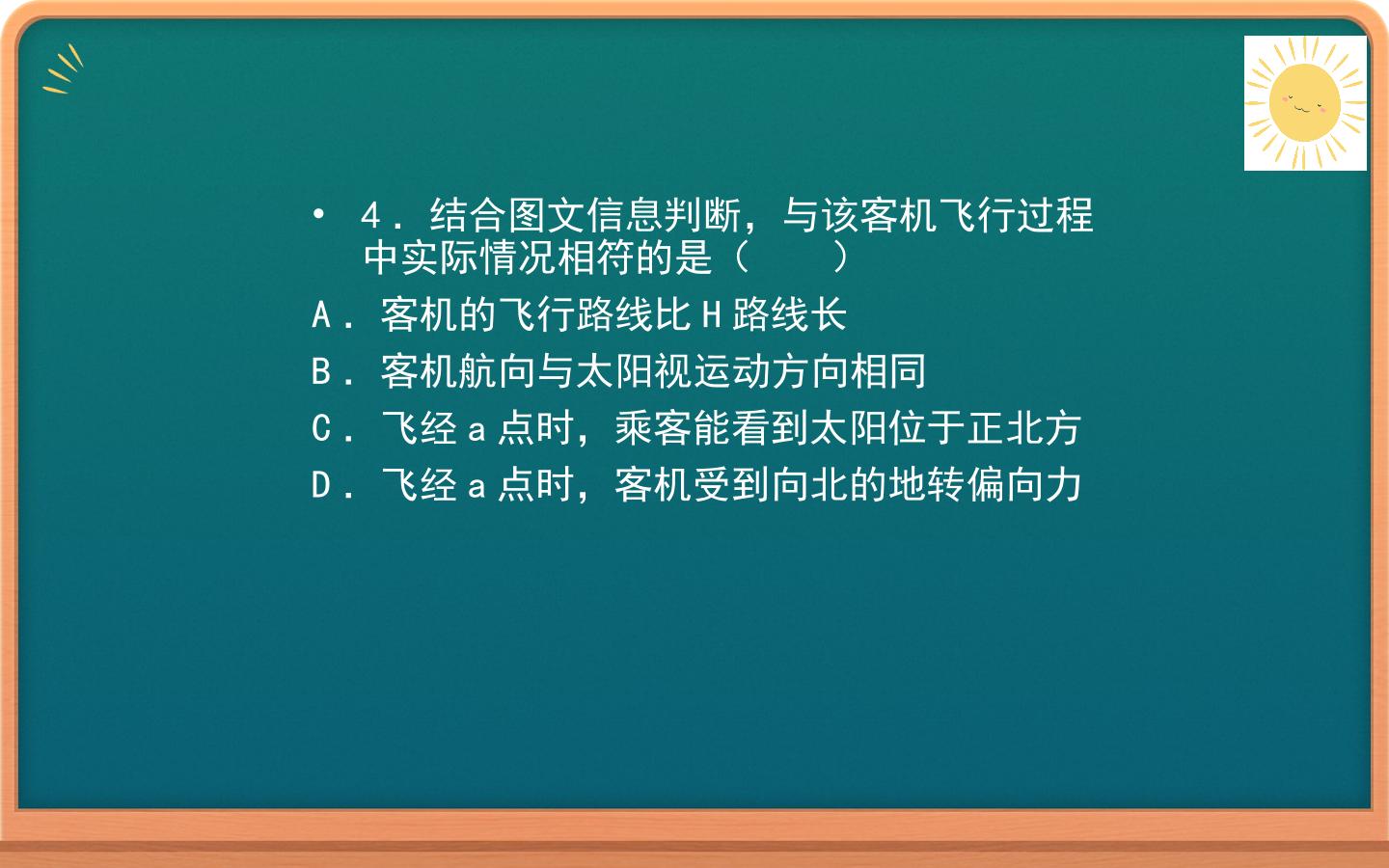 • 4．结合图文信息判断，与该客机飞行过程中实际情况相符的是（ ）

A．客机的飞行路线比H路线长

B．客机航向与太阳视运动方向相同

C．飞经a点时，乘客能看到太阳位于正北方

D．飞经a点时，客机受到向北的地转偏向力